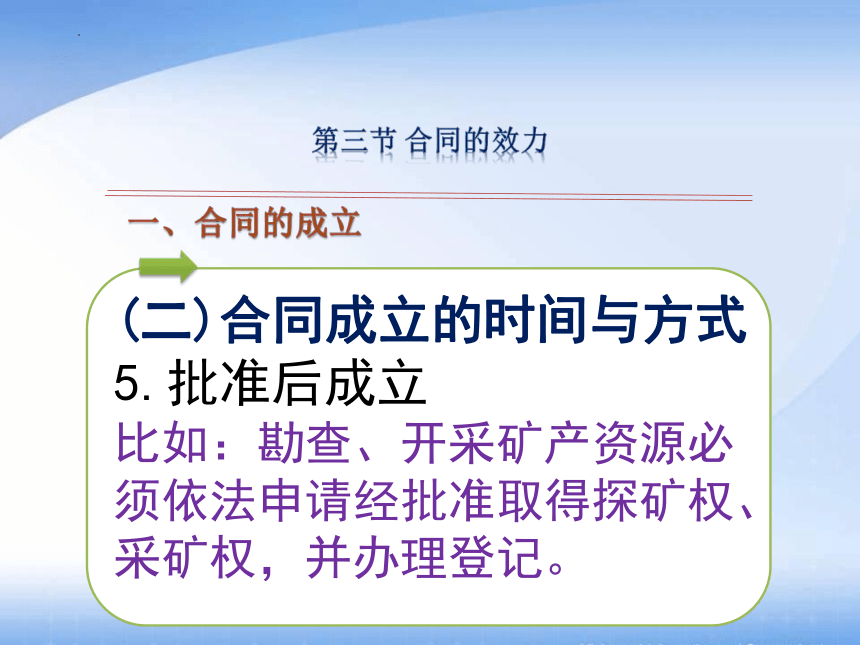 第三节 合同的效力

一、合同的成立

(二)合同成立的时间与方式

5. 批准后成立

比如：勘查、开采矿产资源必须依法申请经批准取得探矿权、采矿权，并办理登记。